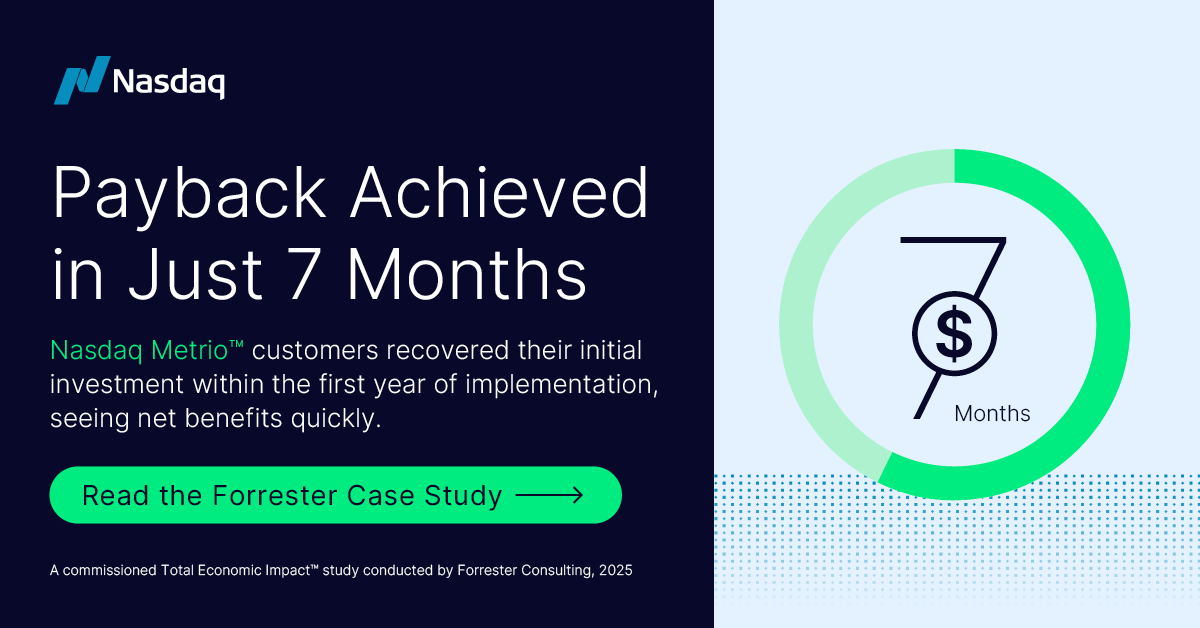 Nasdaq

Payback Achieved in Just 7 Months

Nasdaq Metrio™ customers recovered their initial investment within the first year of implementation, seeing net benefits quickly.

Read the Forrester Case Study ⟶

A commissioned Total Economic Impact™ study conducted by Forrester Consulting, 2025

7 $ Months